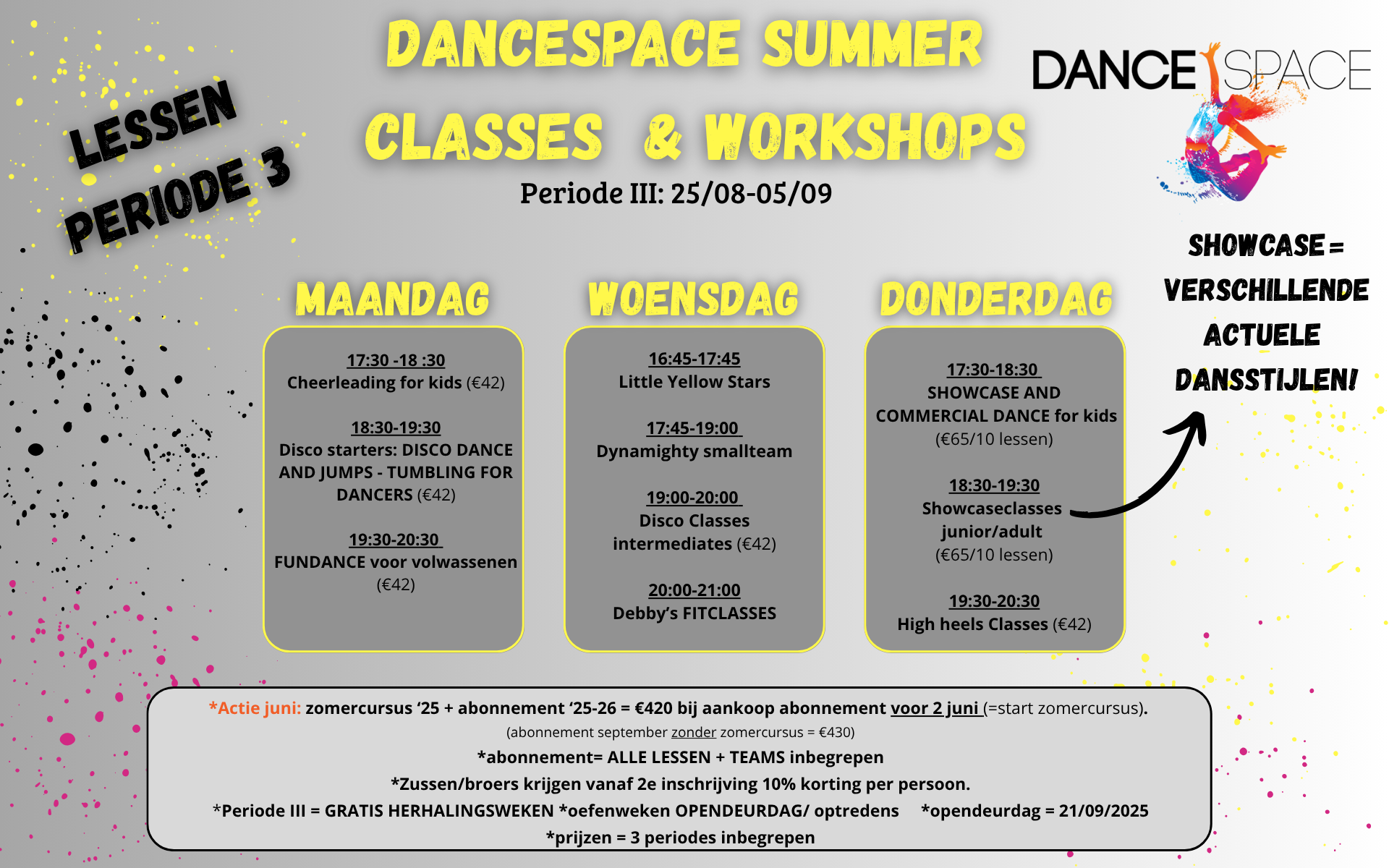 LESSEN PERIODE 3

DANCESPACE SUMMER CLASSES & WORKSHOPS

Periode III: 25/08-05/09

DANCE SPACE

SHOWCASE = VERSCHILLENDE ACTUELE DANSSTIJLEN!

MAANDAG

17:30 -18 :30
Cheerleading for kids (€42)

18:30-19:30
Disco starters: DISCO DANCE AND JUMPS - TUMBLING FOR DANCERS (€42)

19:30-20:30
FUNDANCE voor volwassenen (€42)

WOENSDAG

16:45-17:45
Little Yellow Stars

17:45-19:00
Dynamighty smallteam

19:00-20:00
Disco Classes intermediates (€42)

20:00-21:00
Debby's FITCLASSES

DONDERDAG

17:30-18:30
SHOWCASE AND COMMERCIAL DANCE for kids (€65/10 lessen)

18:30-19:30
Showcaseclasses junior/adult (€65/10 lessen)

19:30-20:30
High heels Classes (€42)

*Actie juni: zomercursus '25 + abonnement '25-26 = €420 bij aankoop abonnement voor 2 juni (=start zomercursus).
(abonnement september zonder zomercursus = €430)
*abonnement= ALLE LESSEN + TEAMS inbegrepen
*Zussen/broers krijgen vanaf 2e inschrijving 10% korting per persoon.
*Periode III = GRATIS HERHALINGSWEKEN *oefenweken OPENDEURDAG/ optredens *opendeurdag = 21/09/2025
*prijzen = 3 periodes inbegrepen